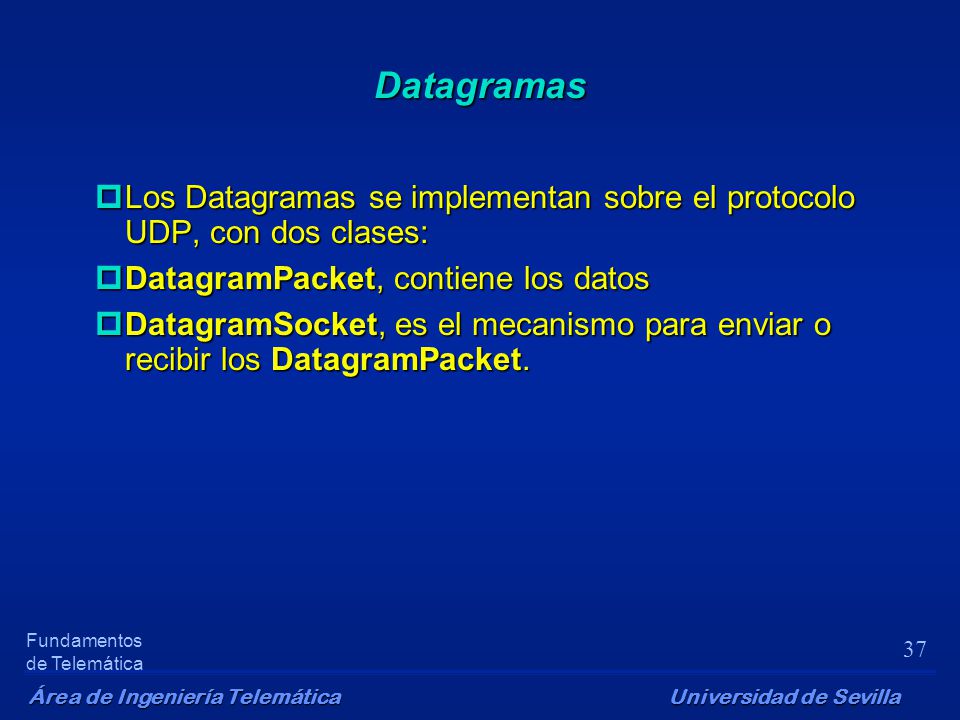 Datagramas

Los Datagramas se implementan sobre el protocolo UDP, con dos clases:

DatagramPacket, contiene los datos

DatagramSocket, es el mecanismo para enviar o recibir los DatagramPacket.

Fundamentos de Telemática

37

Área de Ingeniería Telemática

Universidad de Sevilla